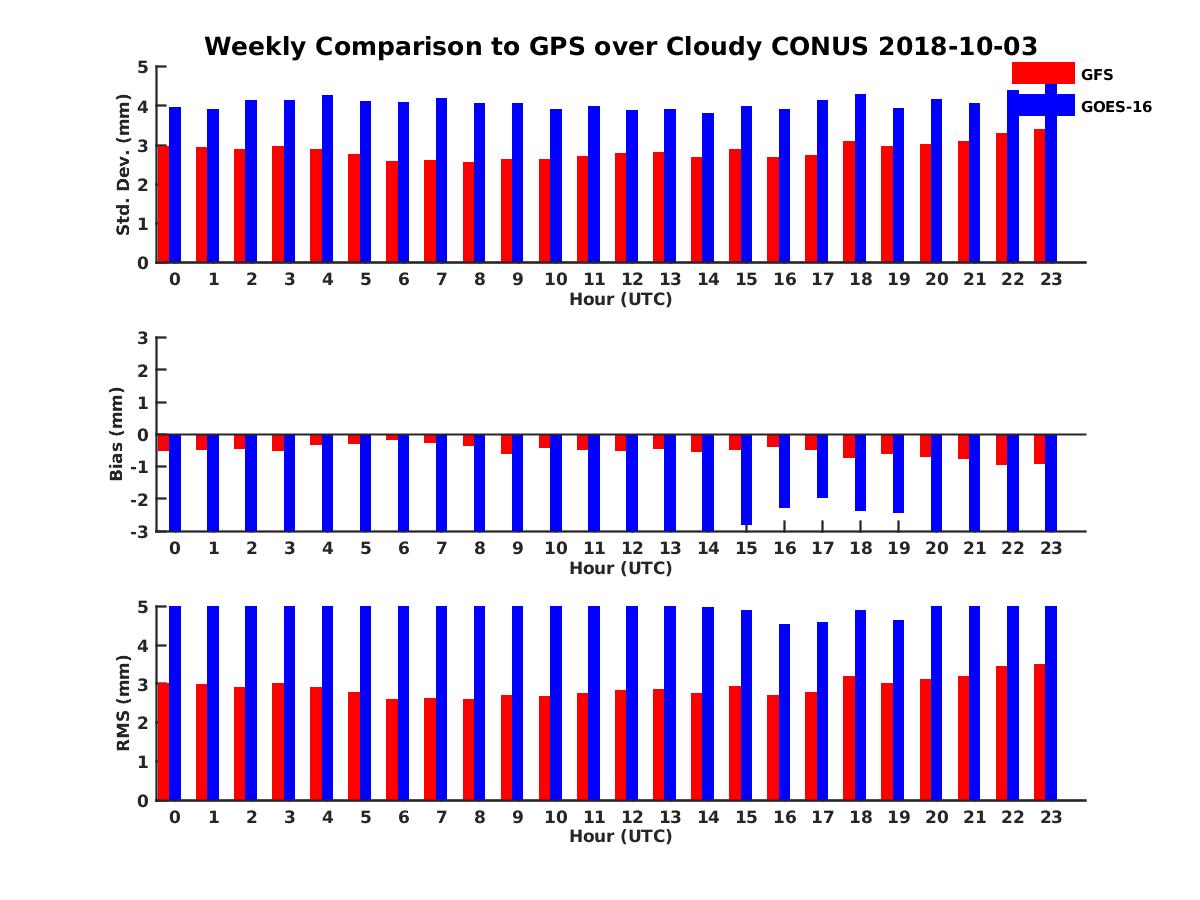 Weekly Comparison to GPS over Cloudy CONUS 2018-10-03

GFS
GOES-16

Std. Dev. (mm)
5
4
3
2
1
0
0 1 2 3 4 5 6 7 8 9 10 11 12 13 14 15 16 17 18 19 20 21 22 23
Hour (UTC)

Bias (mm)
3
2
1
0
-1
-2
-3
0 1 2 3 4 5 6 7 8 9 10 11 12 13 14 15 16 17 18 19 20 21 22 23
Hour (UTC)

RMS (mm)
5
4
3
2
1
0
0 1 2 3 4 5 6 7 8 9 10 11 12 13 14 15 16 17 18 19 20 21 22 23
Hour (UTC)